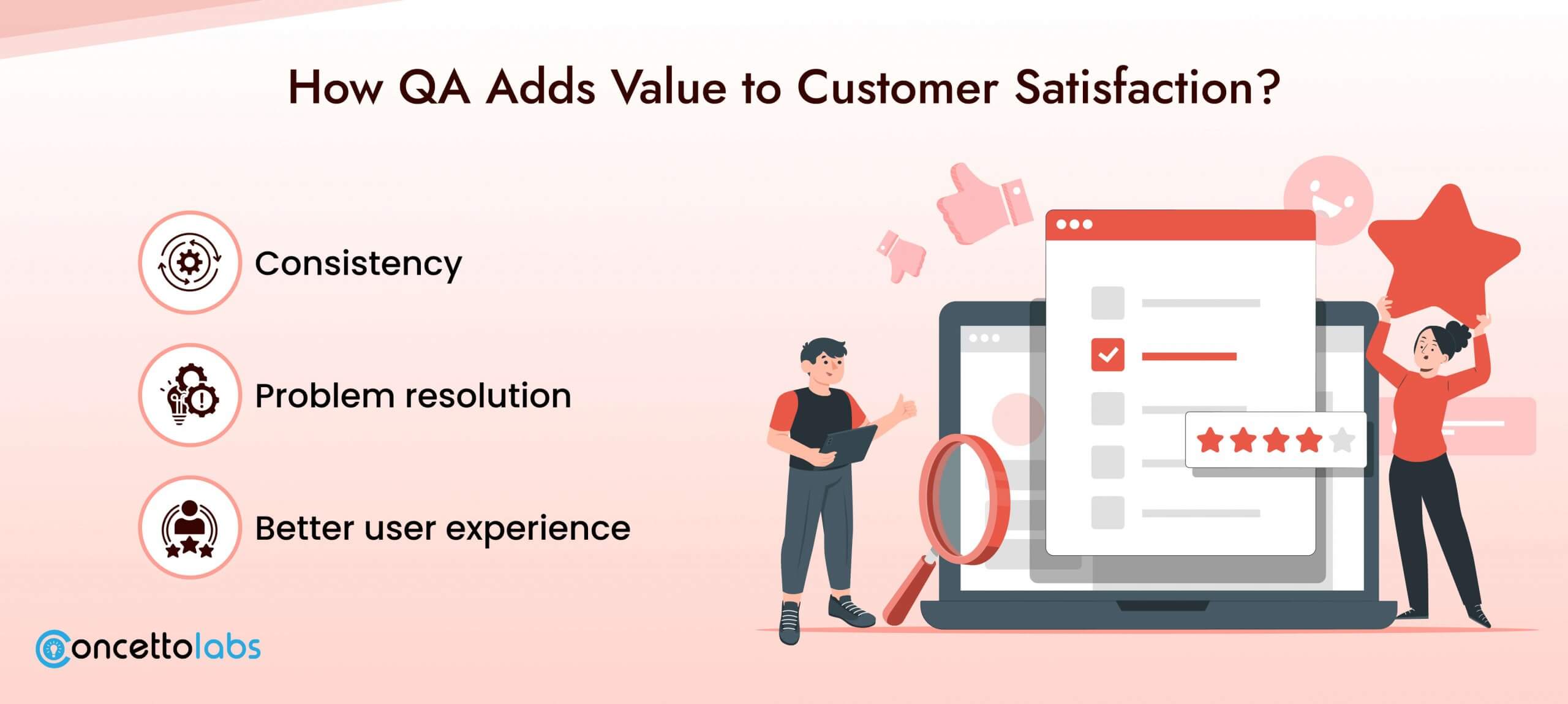 How QA Adds Value to Customer Satisfaction?

Consistency

Problem resolution

Better user experience

Concettolabs